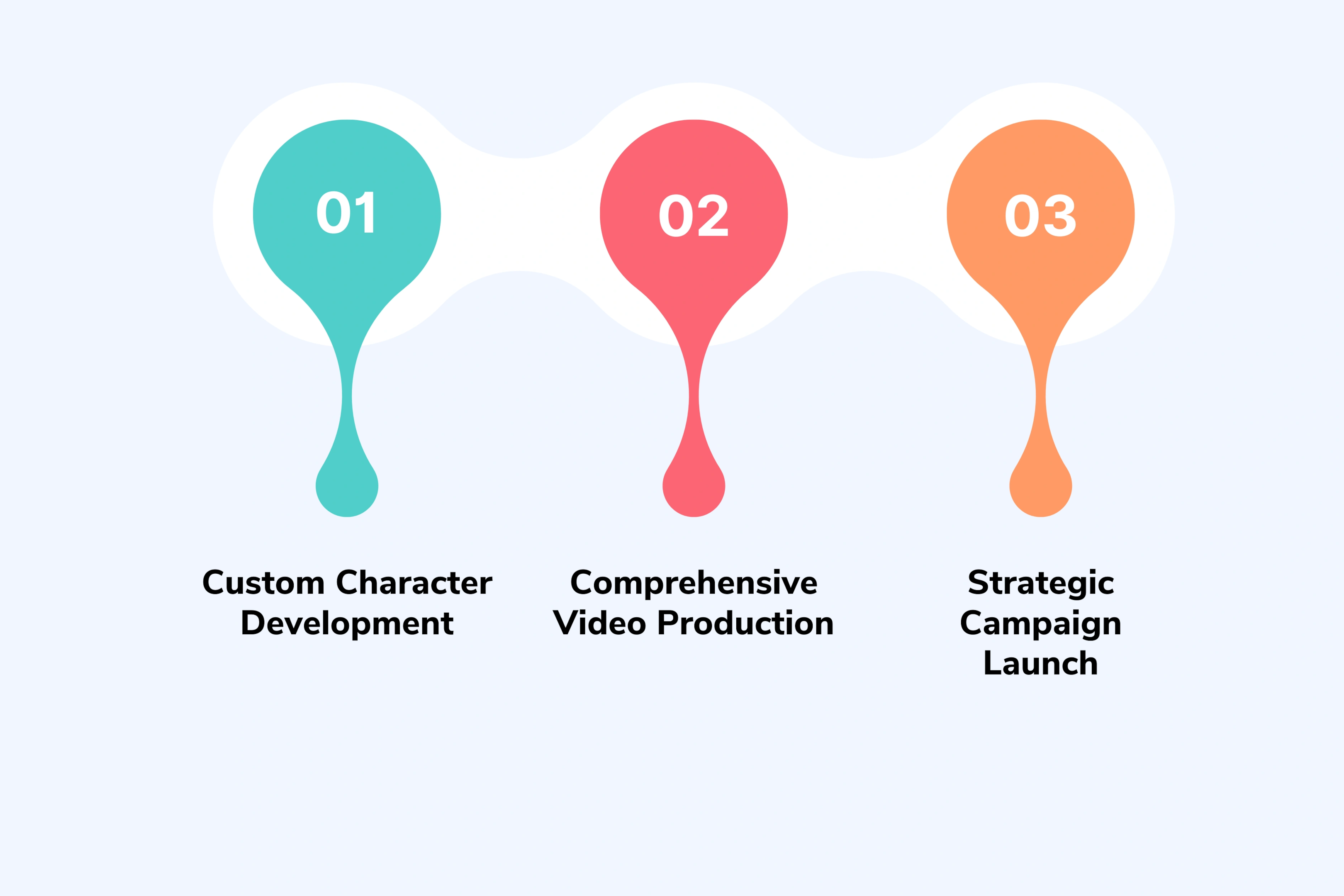 01

Custom Character Development

02

Comprehensive Video Production

03

Strategic Campaign Launch